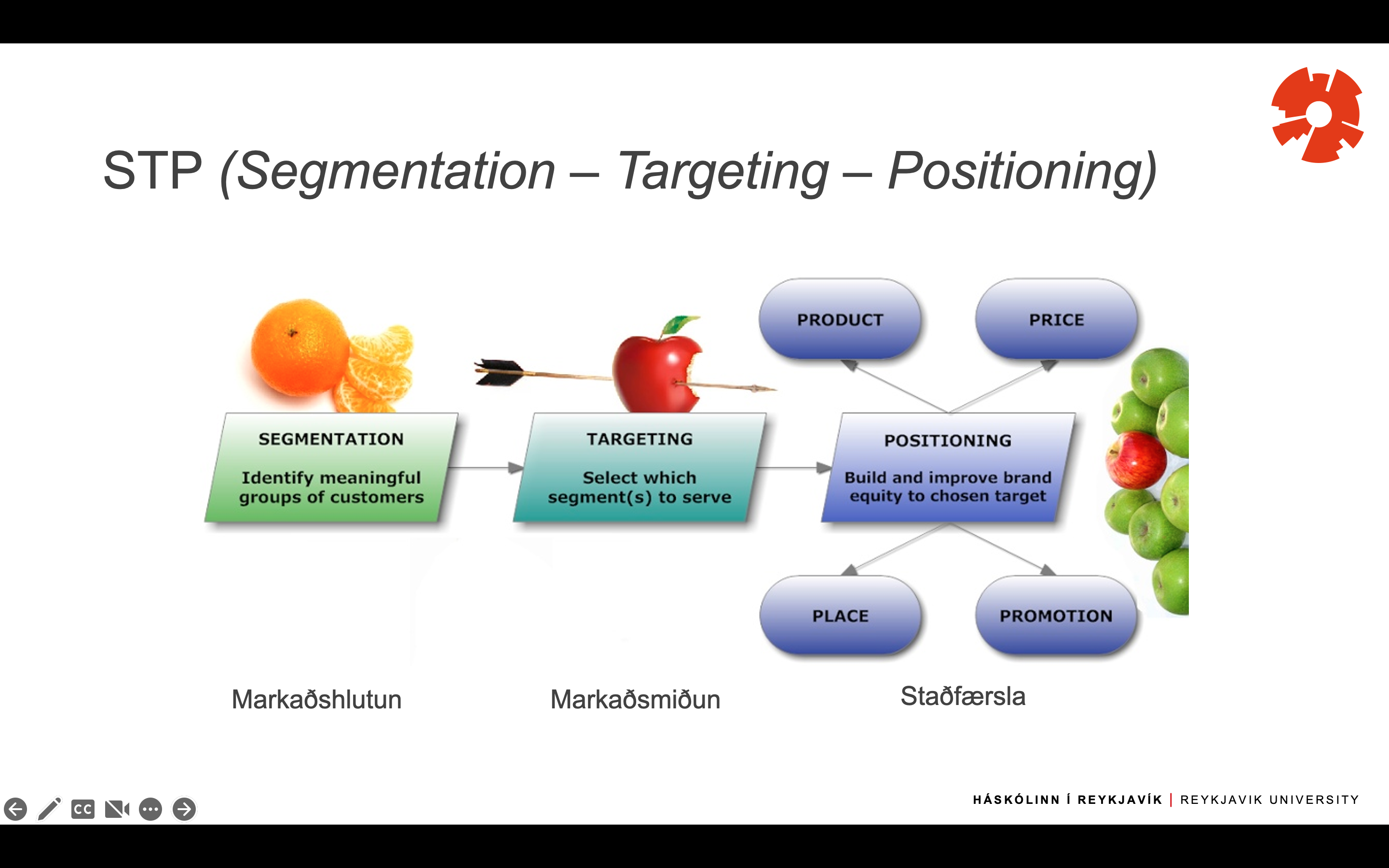 STP (Segmentation – Targeting – Positioning)

PRODUCT

PRICE

SEGMENTATION

Identify meaningful groups of customers

TARGETING

Select which segment(s) to serve

POSITIONING

Build and improve brand equity to chosen target

PLACE

PROMOTION

Markaðshlutun

Markaðsmiðun

Staðfærsla

CC

HÁSKÓLINN Í REYKJAVÍK | REYKJAVIK UNIVERSITY